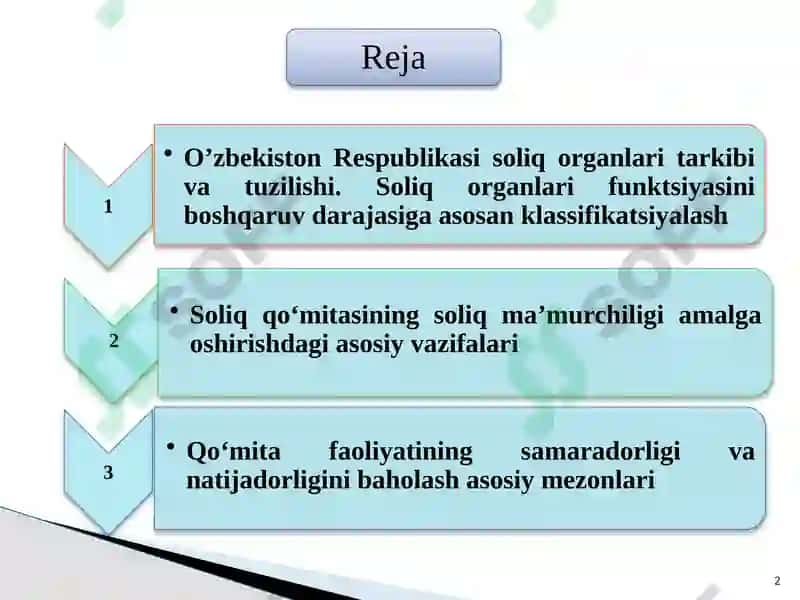 Reja

1

• O’zbekiston Respublikasi soliq organlari tarkibi va tuzilishi. Soliq organlari funktsiyasini boshqaruv darajasiga asosan klassifikatsiyalash

2

• Soliq qo‘mitasining soliq ma’murchiligi amalga oshirishdagi asosiy vazifalari

3

• Qo‘mita faoliyatining samaradorligi va natijadorligini baholash asosiy mezonlari

2